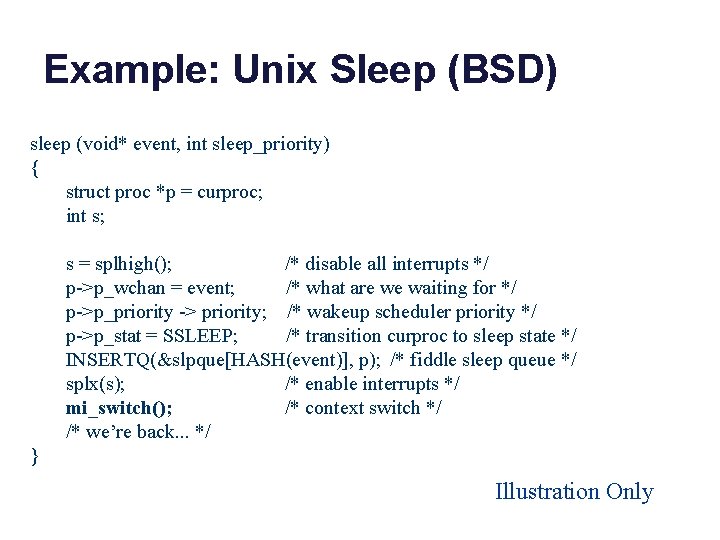 Example: Unix Sleep (BSD)

sleep (void* event, int sleep_priority)
{
struct proc *p = curproc;
int s;

s = splhigh(); /* disable all interrupts */
p->p_wchan = event; /* what are we waiting for */
p->p_priority -> priority; /* wakeup scheduler priority */
p->p_stat = SSLEEP; /* transition curproc to sleep state */
INSERTQ(&slpque[HASH(event)], p); /* fiddle sleep queue */
splx(s); /* enable interrupts */
mi_switch(); /* context switch */
/* we're back... */
}

Illustration Only